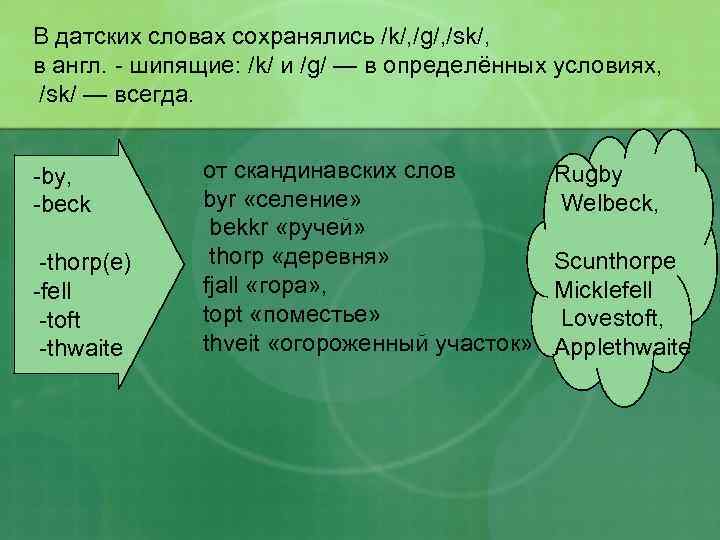 В датских словах сохранялись /k/,/g/,/sk/,
в англ. - шипящие: /k/ и /g/ — в определённых условиях,
/sk/ — всегда.

-by,
-beck

-thorp(e)
-fell
-toft
-thwaite

от скандинавских слов
byr «селение»
bekkr «ручей»
thorp «деревня»
fjall «гора»,
topt «поместье»
thveit «огороженный участок»

Rugby
Welbeck,

Scunthorpe
Micklefell
Lovestoft,
Applethwaite